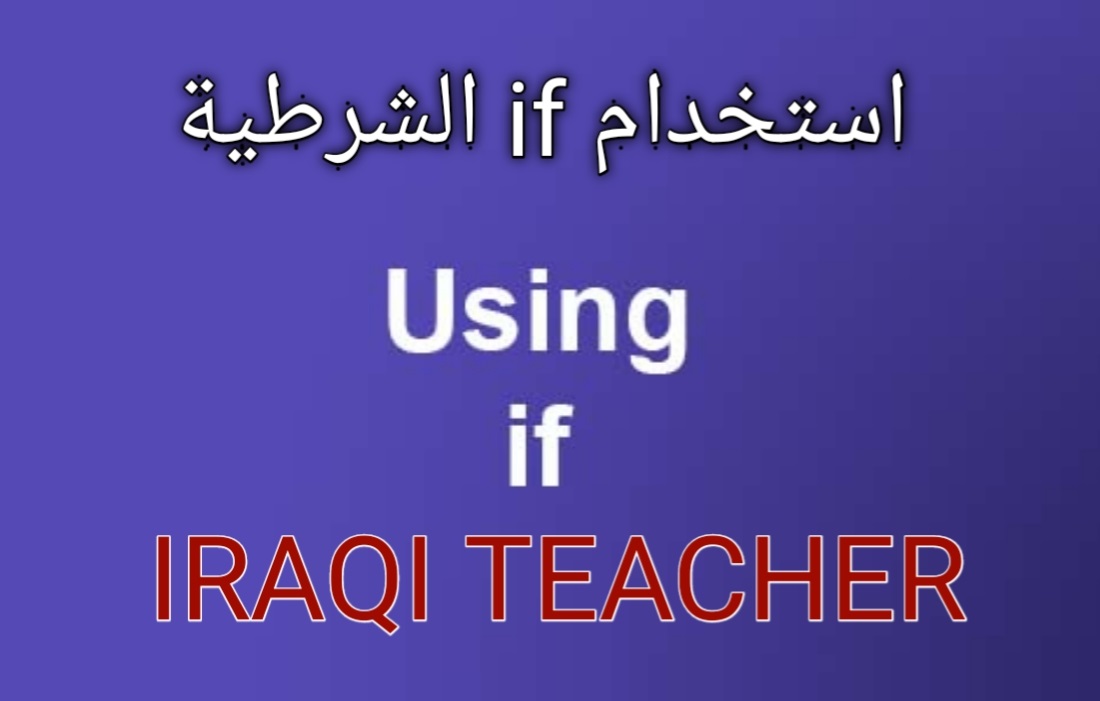 استخدام if الشرطية

Using
if
IRAQI TEACHER